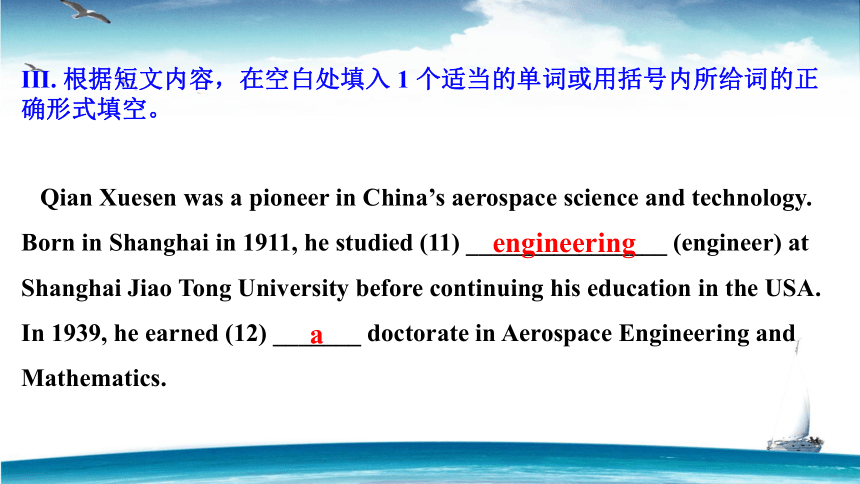 III. 根据短文内容，在空白处填入 1 个适当的单词或用括号内所给词的正确形式填空。

Qian Xuesen was a pioneer in China’s aerospace science and technology. Born in Shanghai in 1911, he studied (11) engineering (engineer) at Shanghai Jiao Tong University before continuing his education in the USA. In 1939, he earned (12) a doctorate in Aerospace Engineering and Mathematics.